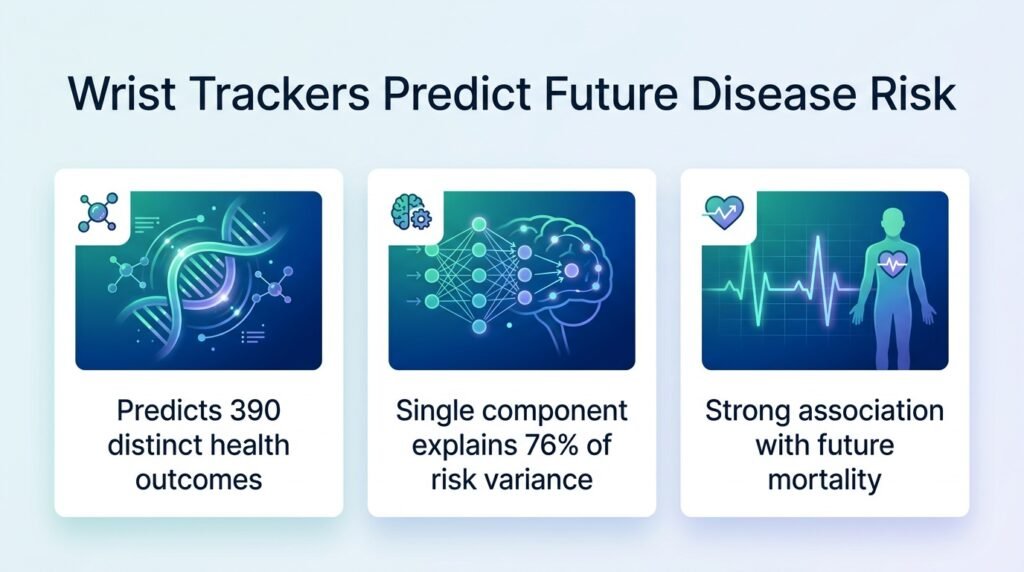 Wrist Trackers Predict Future Disease Risk

Predicts 390 distinct health outcomes

Single component explains 76% of risk variance

Strong association with future mortality